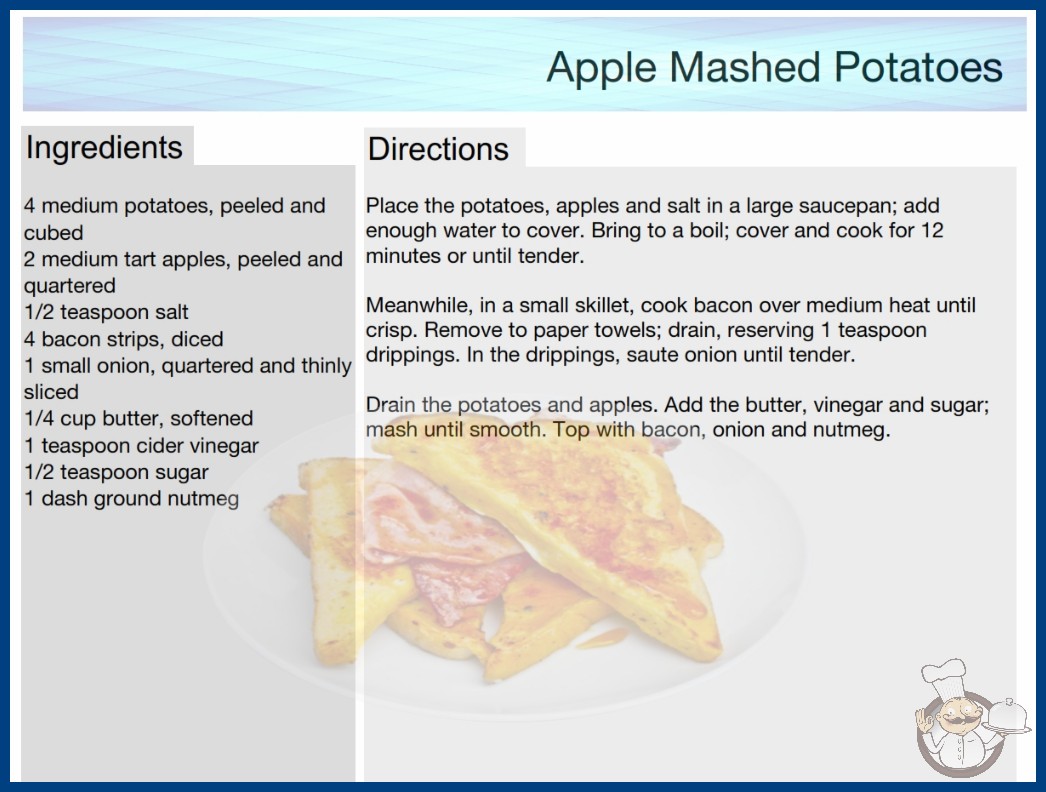 Apple Mashed Potatoes

Ingredients

4 medium potatoes, peeled and cubed
2 medium tart apples, peeled and quartered
1/2 teaspoon salt
4 bacon strips, diced
1 small onion, quartered and thinly sliced
1/4 cup butter, softened
1 teaspoon cider vinegar
1/2 teaspoon sugar
1 dash ground nutmeg

Directions

Place the potatoes, apples and salt in a large saucepan; add enough water to cover. Bring to a boil; cover and cook for 12 minutes or until tender.

Meanwhile, in a small skillet, cook bacon over medium heat until crisp. Remove to paper towels; drain, reserving 1 teaspoon drippings. In the drippings, saute onion until tender.

Drain the potatoes and apples. Add the butter, vinegar and sugar; mash until smooth. Top with bacon, onion and nutmeg.